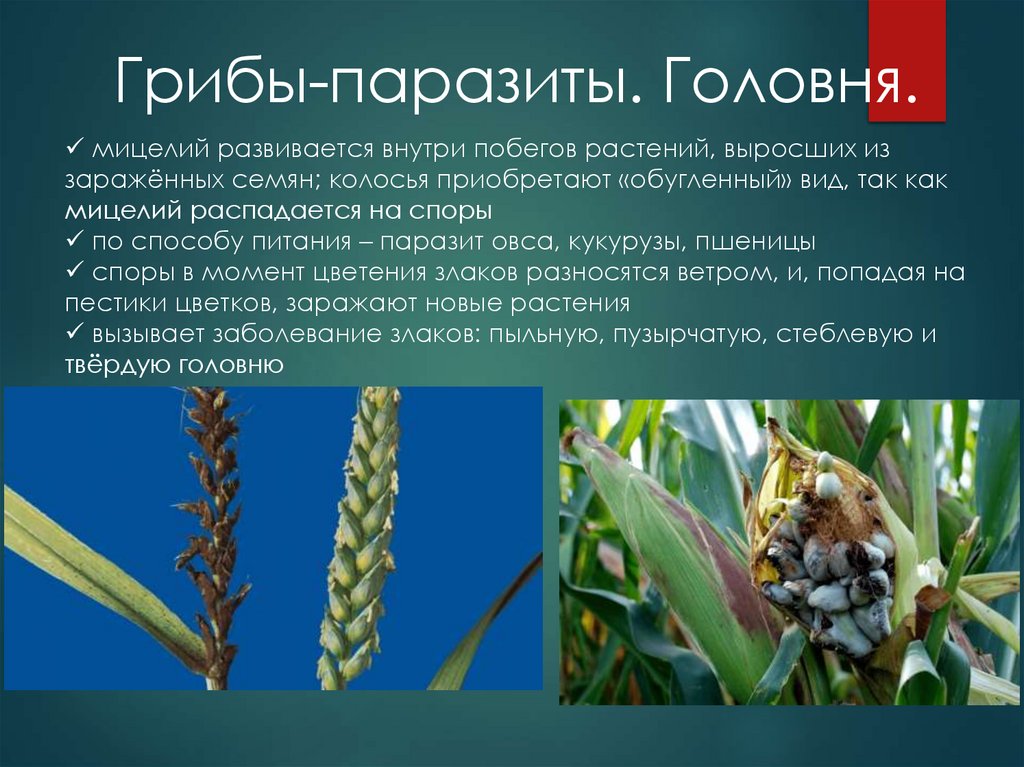 Грибы-паразиты. Головня.

✓ мицелий развивается внутри побегов растений, выросших из заражённых семян; колосья приобретают «обугленный» вид, так как мицелий распадается на споры
✓ по способу питания – паразит овса, кукурузы, пшеницы
✓ споры в момент цветения злаков разносятся ветром, и, попадая на пестики цветков, заражают новые растения
✓ вызывает заболевание злаков: пыльную, пузырчатую, стеблевую и твёрдую головню